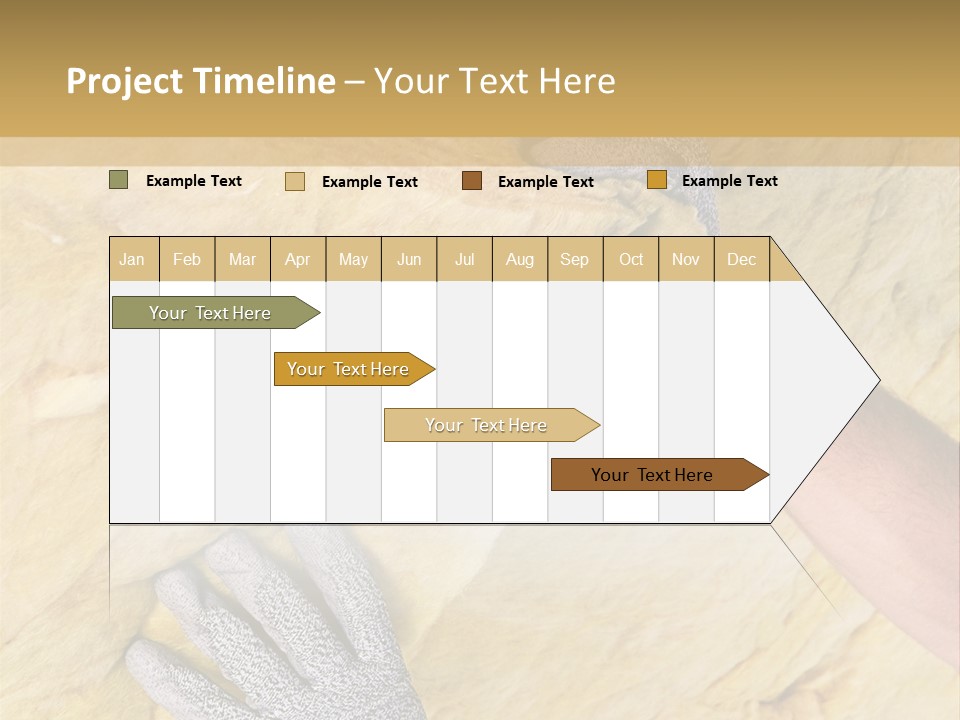 Project Timeline – Your Text Here

Example Text Example Text Example Text Example Text

| Jan | Feb | Mar | Apr | May | Jun | Jul | Aug | Sep | Oct | Nov | Dec |
|---|---|---|---|---|---|---|---|---|---|---|---|

Your Text Here

Your Text Here

Your Text Here

Your Text Here